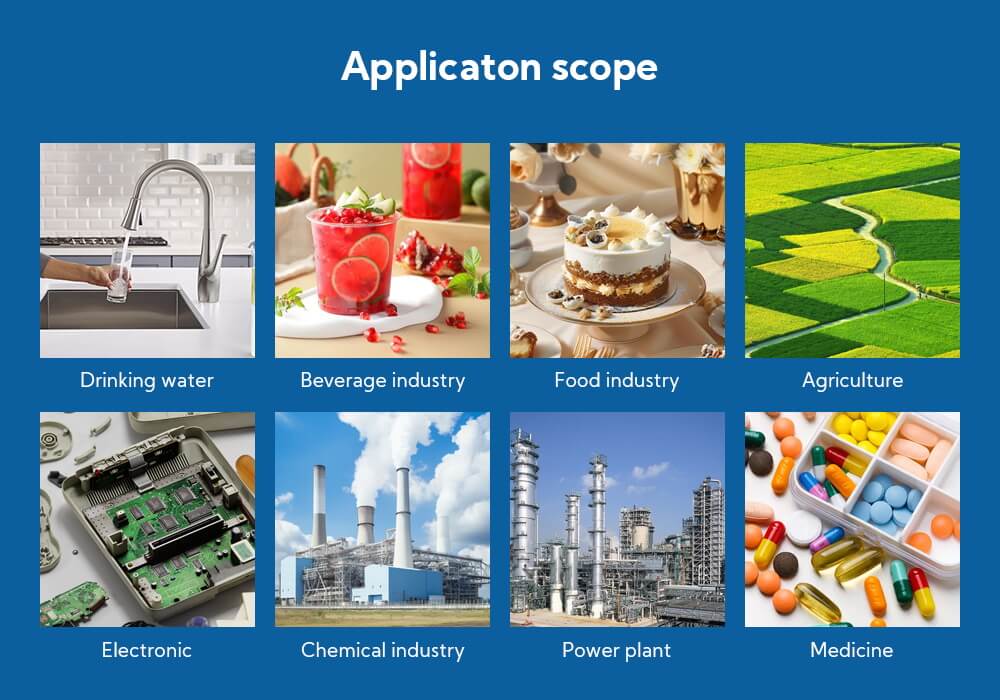 Applicaton scope

Drinking water

Beverage industry

Food industry

Agriculture

Electronic

Chemical industry

Power plant

Medicine